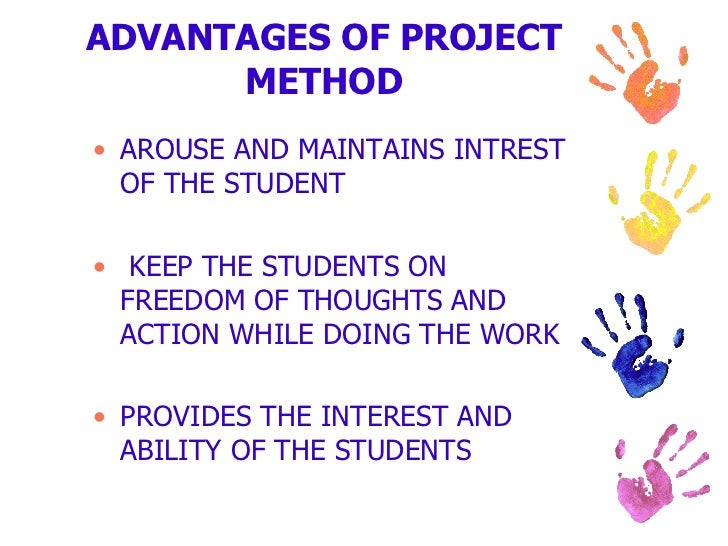 ADVANTAGES OF PROJECT METHOD

• AROUSE AND MAINTAINS INTREST OF THE STUDENT

• KEEP THE STUDENTS ON FREEDOM OF THOUGHTS AND ACTION WHILE DOING THE WORK

• PROVIDES THE INTEREST AND ABILITY OF THE STUDENTS